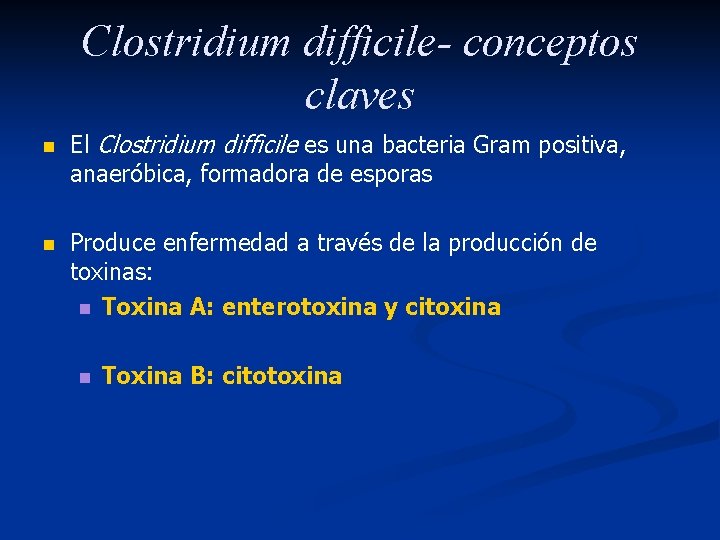 Clostridium difficile- conceptos claves

El Clostridium difficile es una bacteria Gram positiva, anaeróbica, formadora de esporas

Produce enfermedad a través de la producción de toxinas:

Toxina A: enterotoxina y citoxina

Toxina B: citotoxina